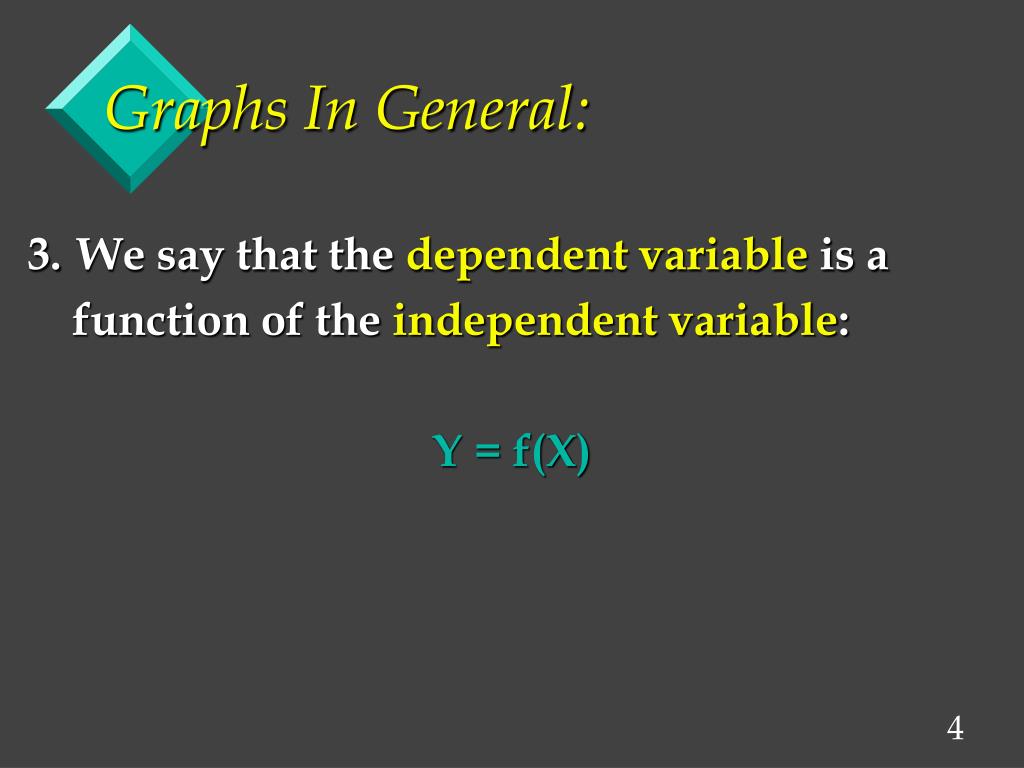 Graphs In General:

3. We say that the dependent variable is a function of the independent variable:

$Y = f(X)$

4